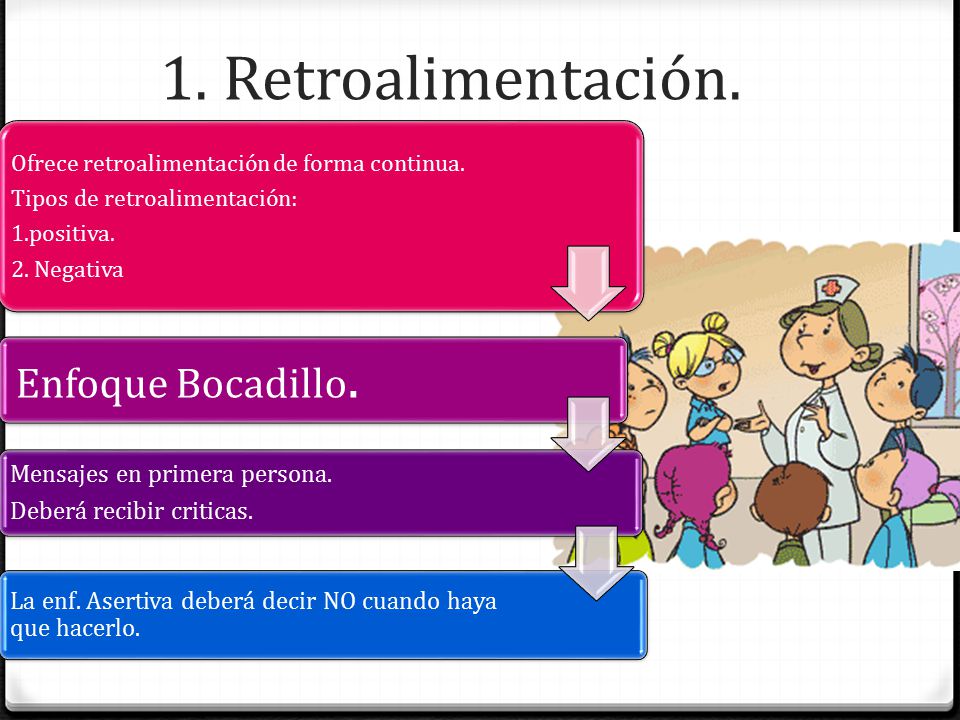 1. Retroalimentación.

Ofrece retroalimentación de forma continua.
Tipos de retroalimentación:
1.positiva.
2. Negativa

Enfoque Bocadillo.

Mensajes en primera persona.
Deberá recibir criticas.

La enf. Asertiva deberá decir NO cuando haya que hacerlo.